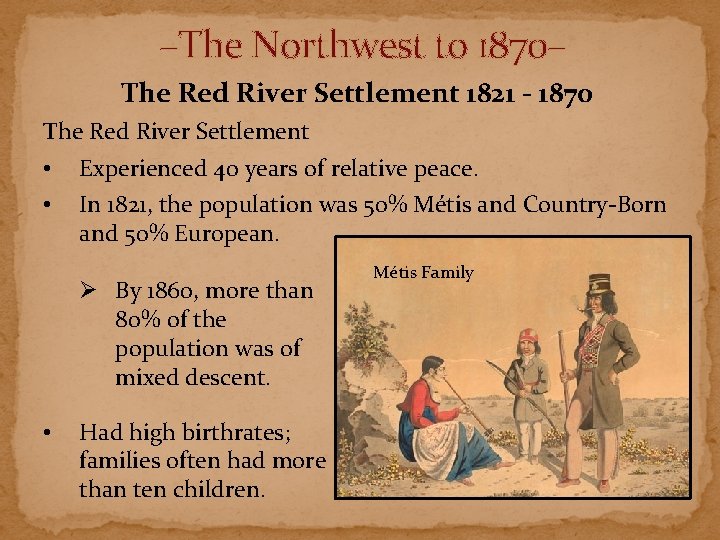 –The Northwest to 1870–

The Red River Settlement 1821 - 1870

The Red River Settlement

• Experienced 40 years of relative peace.

• In 1821, the population was 50% Métis and Country-Born and 50% European.

➢ By 1860, more than 80% of the population was of mixed descent.

• Had high birthrates; families often had more than ten children.

Métis Family